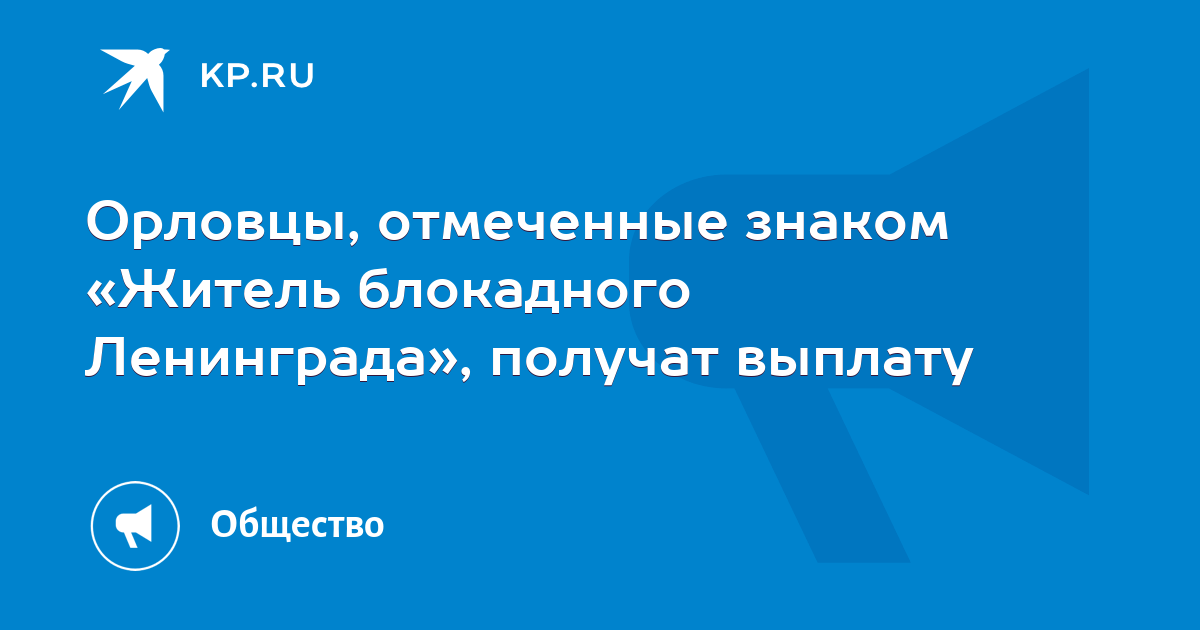 KP.RU

Орловцы, отмеченные знаком «Житель блокадного Ленинграда», получат выплату

Общество